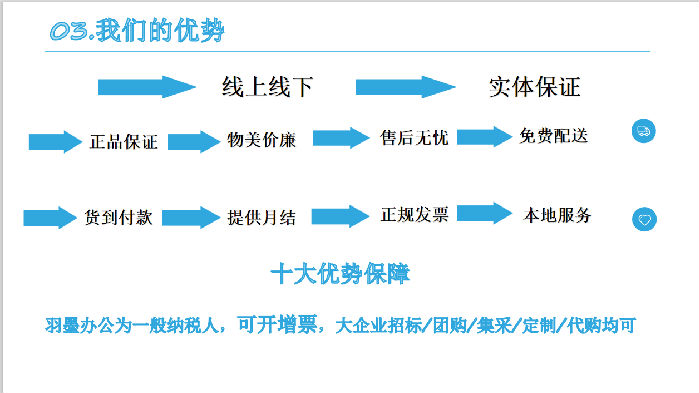 03.我们的优势

线上线下 实体保证

正品保证 物美价廉 售后无忧 免费配送

货到付款 提供月结 正规发票 本地服务

十大优势保障

羽墨办公为一般纳税人，可开增票，大企业招标/团购/集采/定制/代购均可